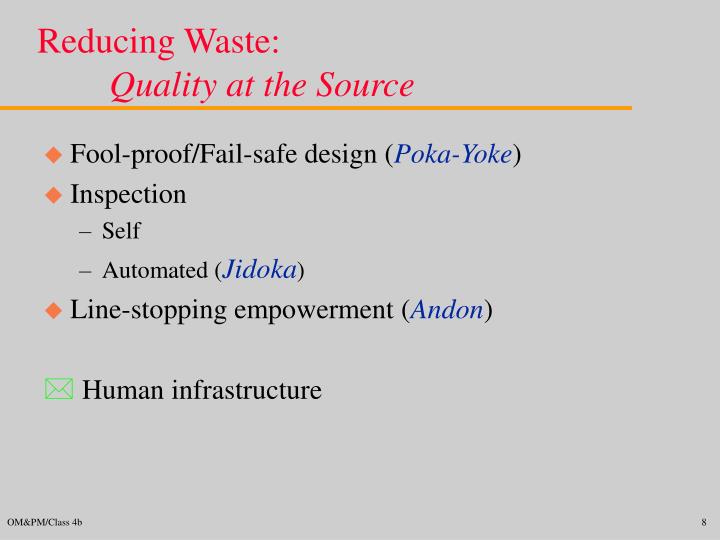 Reducing Waste:
Quality at the Source

Fool-proof/Fail-safe design (Poka-Yoke)

Inspection

– Self

– Automated (Jidoka)

Line-stopping empowerment (Andon)

Human infrastructure

OM&PM/Class 4b

8